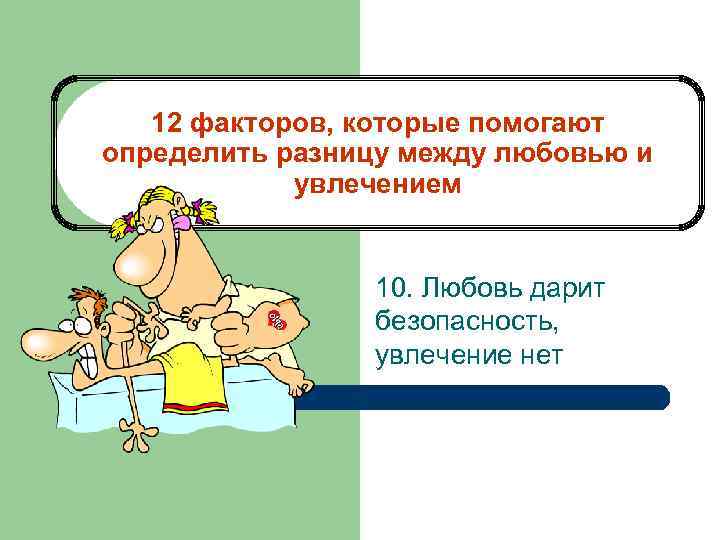 12 факторов, которые помогают определить разницу между любовью и увлечением

10. Любовь дарит безопасность, увлечение нет